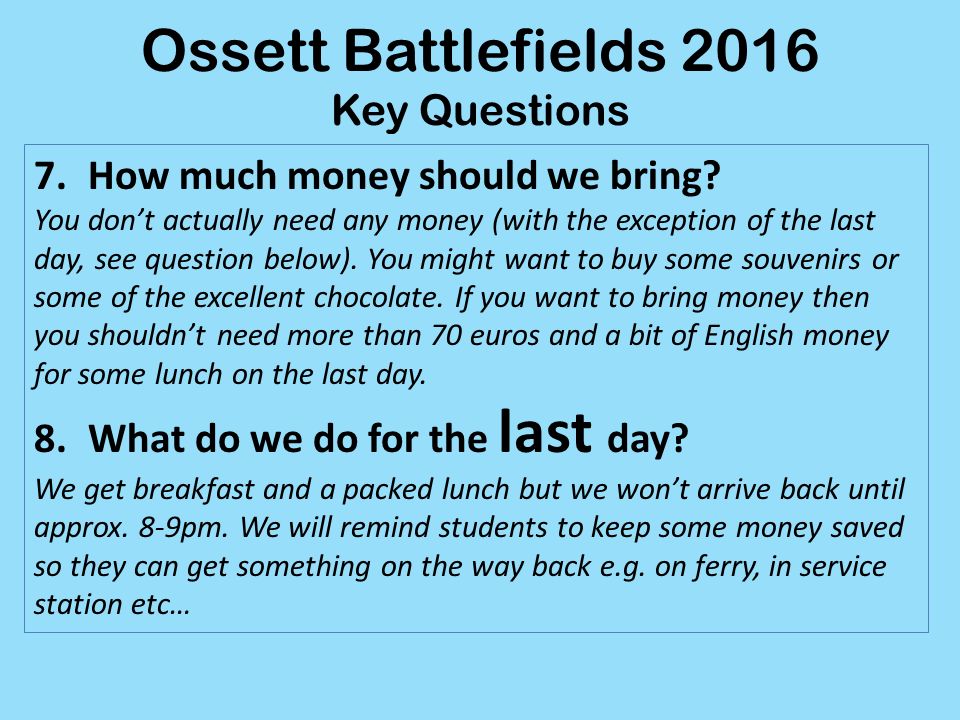 Ossett Battlefields 2016
Key Questions

7. How much money should we bring?
You don't actually need any money (with the exception of the last day, see question below). You might want to buy some souvenirs or some of the excellent chocolate. If you want to bring money then you shouldn't need more than 70 euros and a bit of English money for some lunch on the last day.

8. What do we do for the last day?
We get breakfast and a packed lunch but we won't arrive back until approx. 8-9pm. We will remind students to keep some money saved so they can get something on the way back e.g. on ferry, in service station etc…